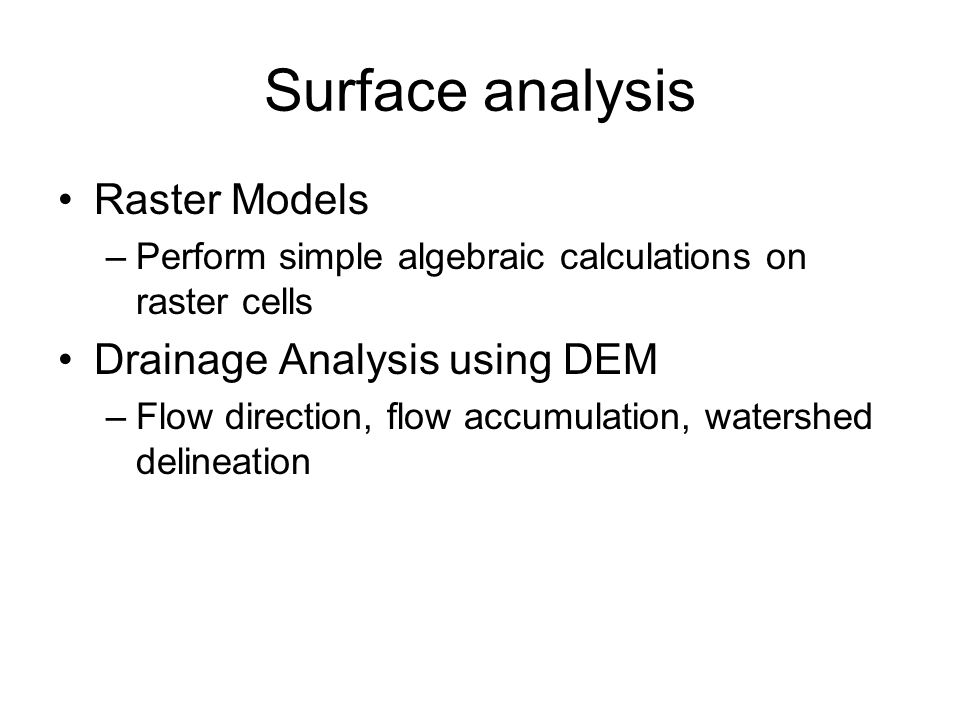 Surface analysis

• Raster Models

– Perform simple algebraic calculations on raster cells

• Drainage Analysis using DEM

– Flow direction, flow accumulation, watershed delineation